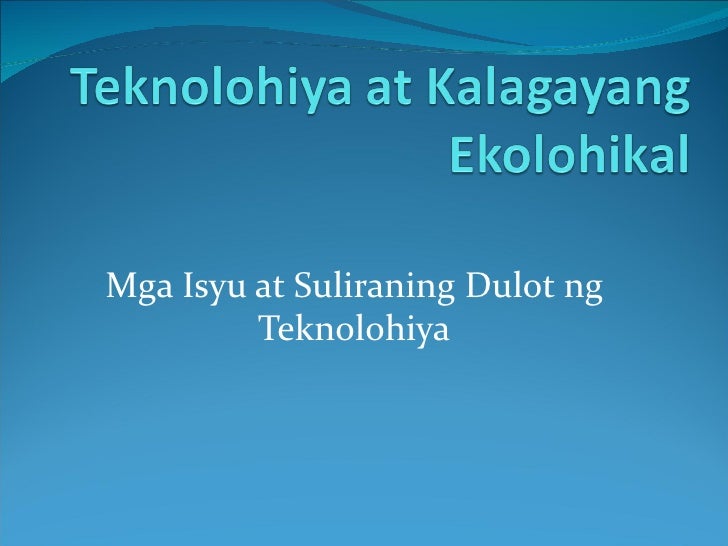 Teknolohiya at Kalagayang Ekolohikal

Mga Isyu at Suliraning Dulot ng Teknolohiya